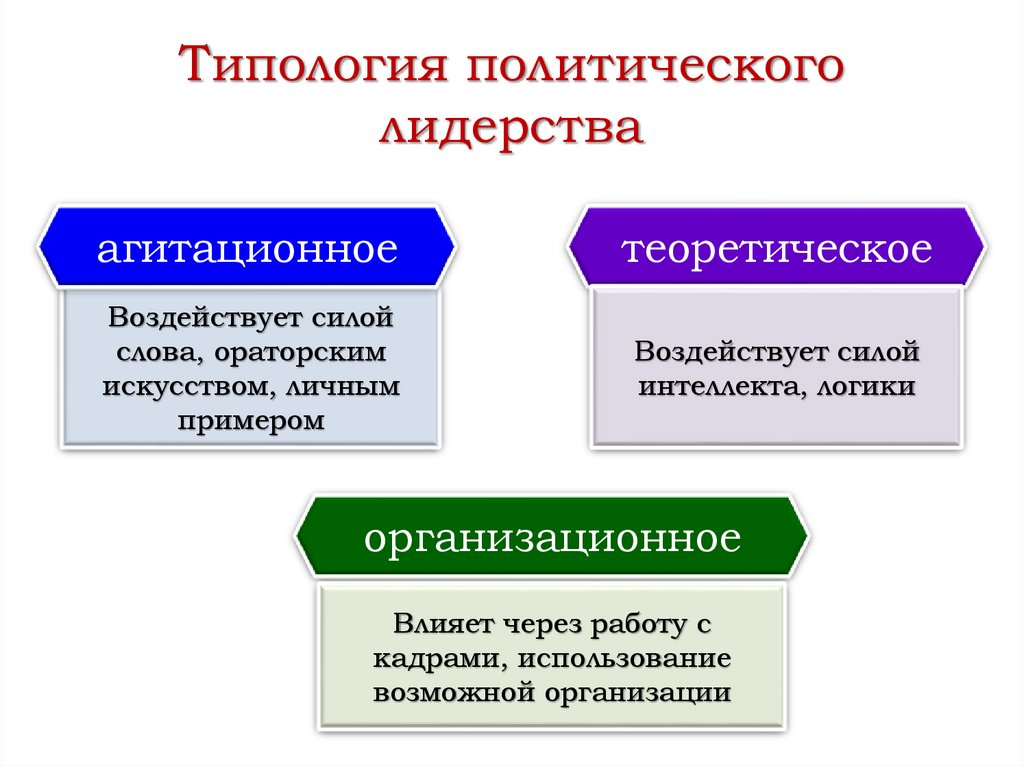 Типология политического лидерства

агитационное

Воздействует силой слова, ораторским искусством, личным примером

теоретическое

Воздействует силой интеллекта, логики

организационное

Влияет через работу с кадрами, использование возможной организации